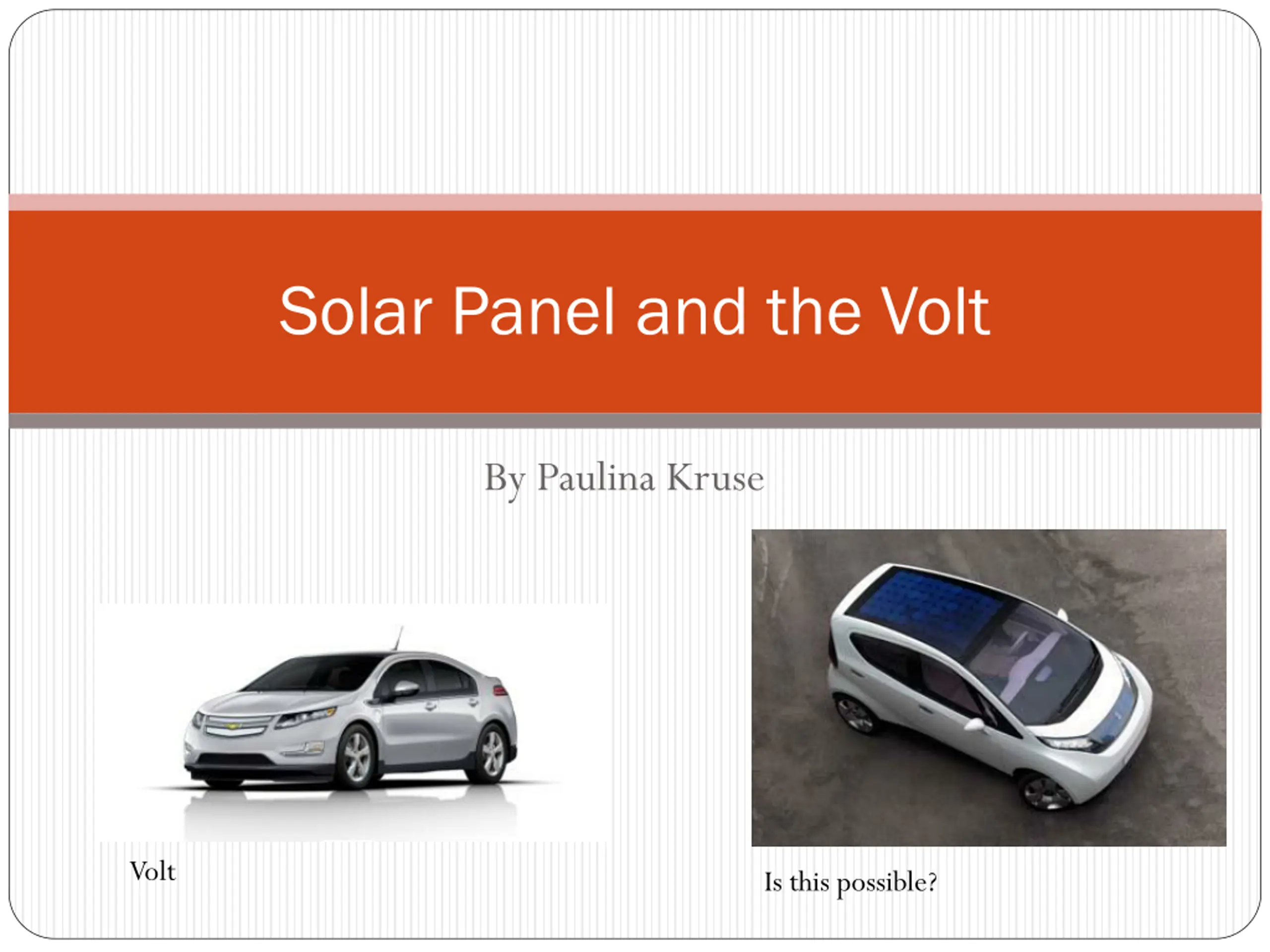 Solar Panel and the Volt

By Paulina Kruse

Volt

Is this possible?